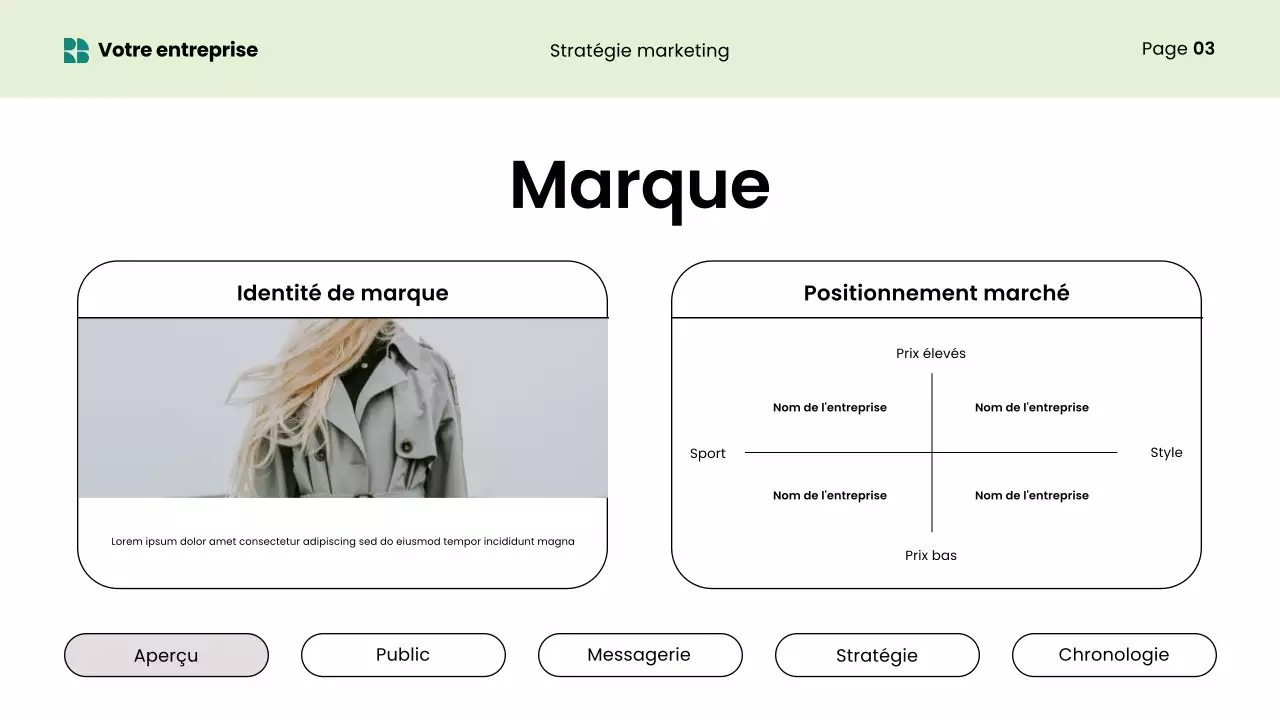 Votre entreprise

Stratégie marketing

Page 03

Marque

Identité de marque

Lorem ipsum dolor amet consectetur adipiscing sed do eiusmod tempor incididunt magna

Positionnement marché

Prix élevés

Nom de l'entreprise

Nom de l'entreprise

Sport

Style

Nom de l'entreprise

Nom de l'entreprise

Prix bas

Aperçu

Public

Messagerie

Stratégie

Chronologie